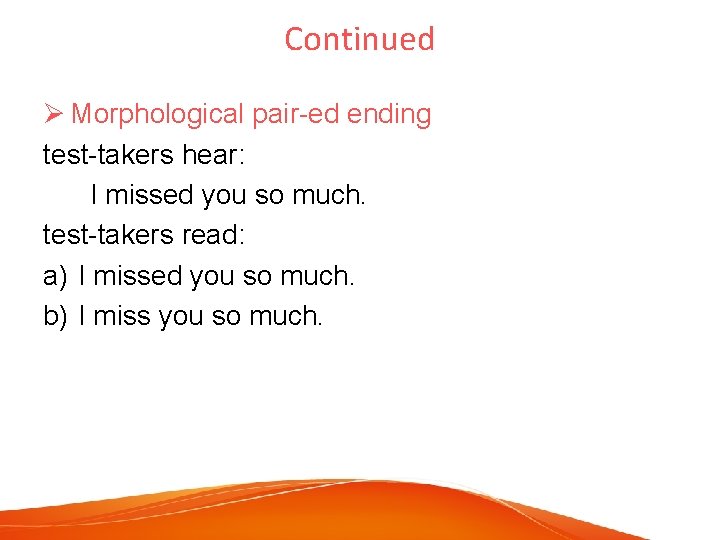 Continued

➢ Morphological pair-ed ending

test-takers hear:

I missed you so much.

test-takers read:

a) I missed you so much.

b) I miss you so much.